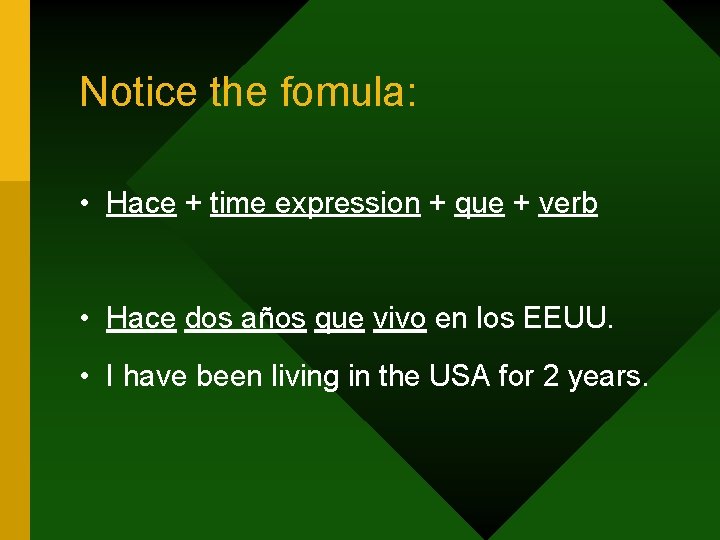 Notice the fomula:

• Hace + time expression + que + verb

• Hace dos años que vivo en los EEUU.

• I have been living in the USA for 2 years.